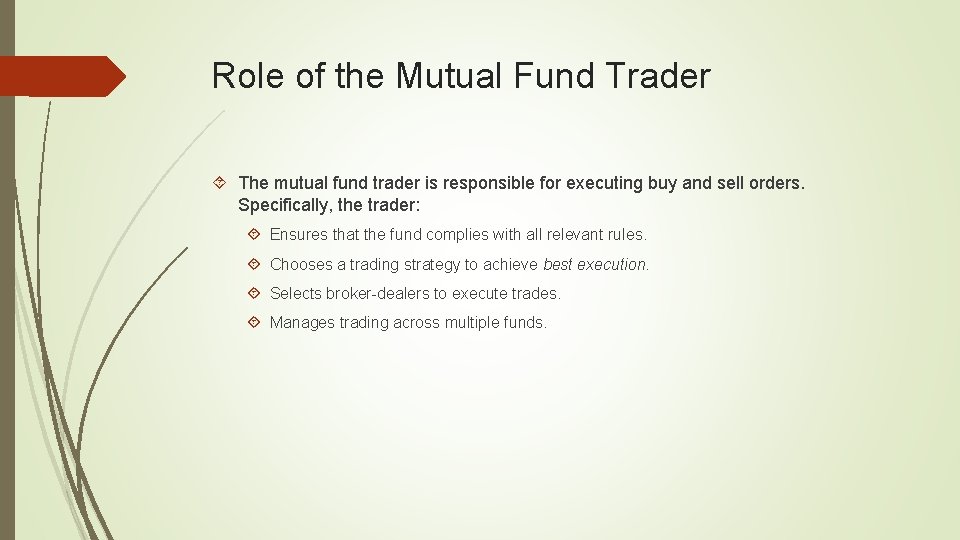 Role of the Mutual Fund Trader

The mutual fund trader is responsible for executing buy and sell orders. Specifically, the trader:

Ensures that the fund complies with all relevant rules.

Chooses a trading strategy to achieve best execution.

Selects broker-dealers to execute trades.

Manages trading across multiple funds.